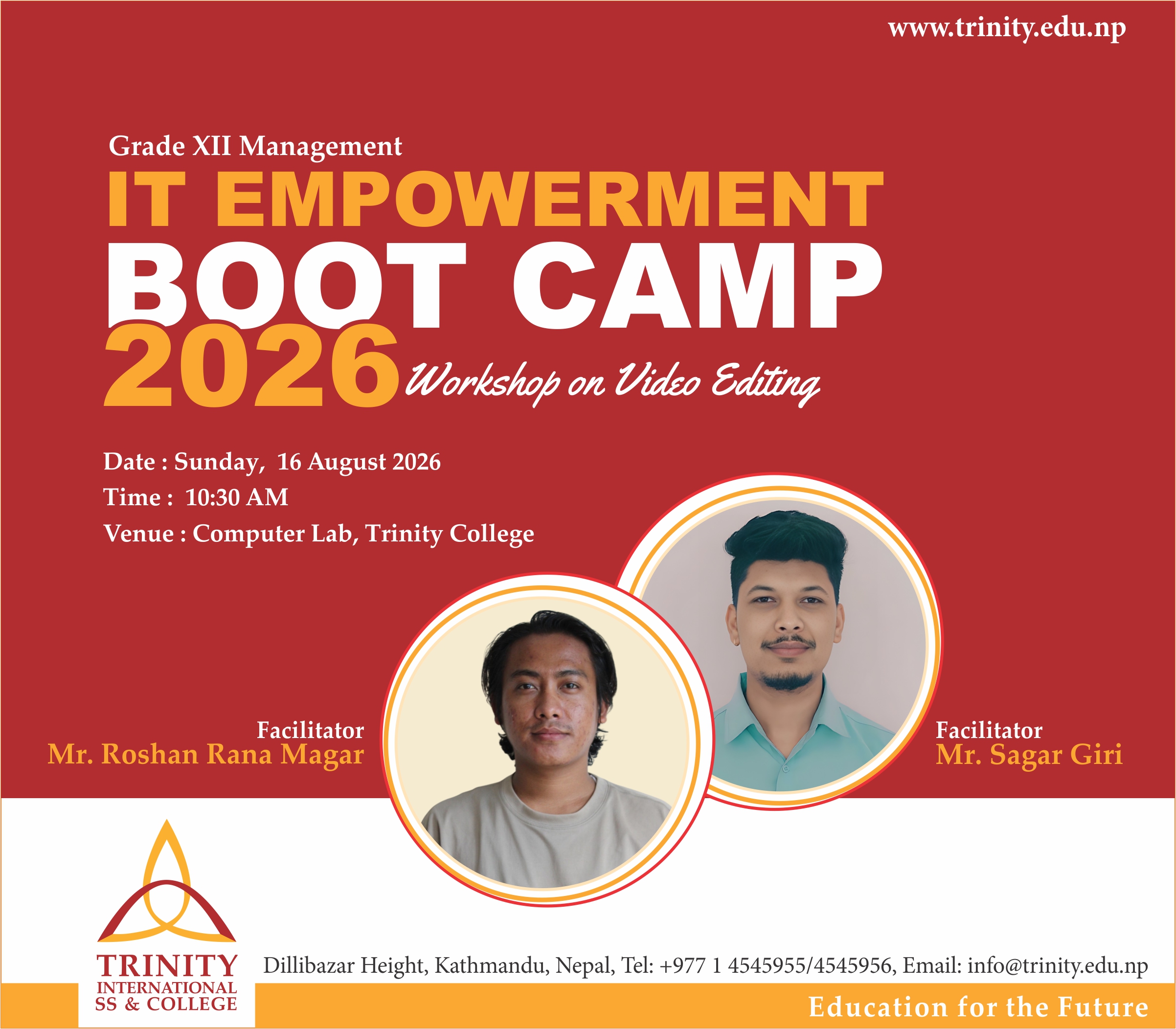 www.trinity.edu.np

Grade XII Management

IT EMPOWERMENT

BOOT CAMP

2026 Workshop on Video Editing

Date : Sunday, 16 August 2026

Time : 10:30 AM

Venue : Computer Lab, Trinity College

Facilitator
Mr. Roshan Rana Magar

Facilitator
Mr. Sagar Giri

TRINITY
INTERNATIONAL
SS & COLLEGE

Dillibazar Height, Kathmandu, Nepal, Tel: +977 1 4545955/4545956, Email: info@trinity.edu.np

Education for the Future